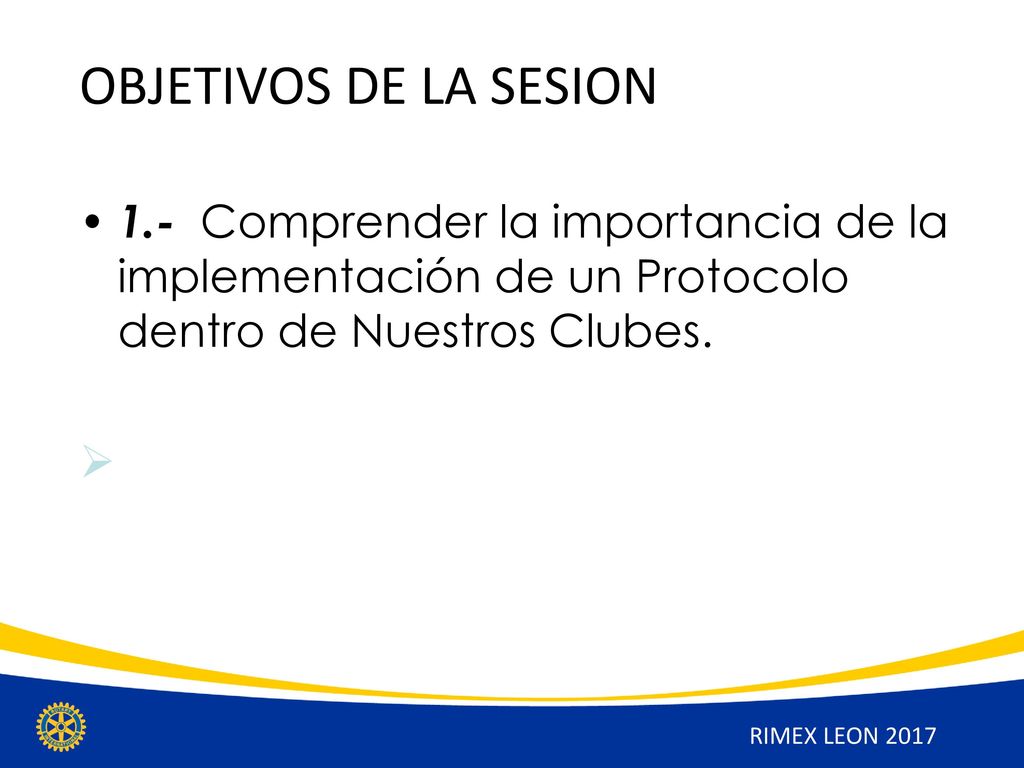 OBJETIVOS DE LA SESION

• 1.- Comprender la importancia de la implementación de un Protocolo dentro de Nuestros Clubes.

RIMEX LEON 2017